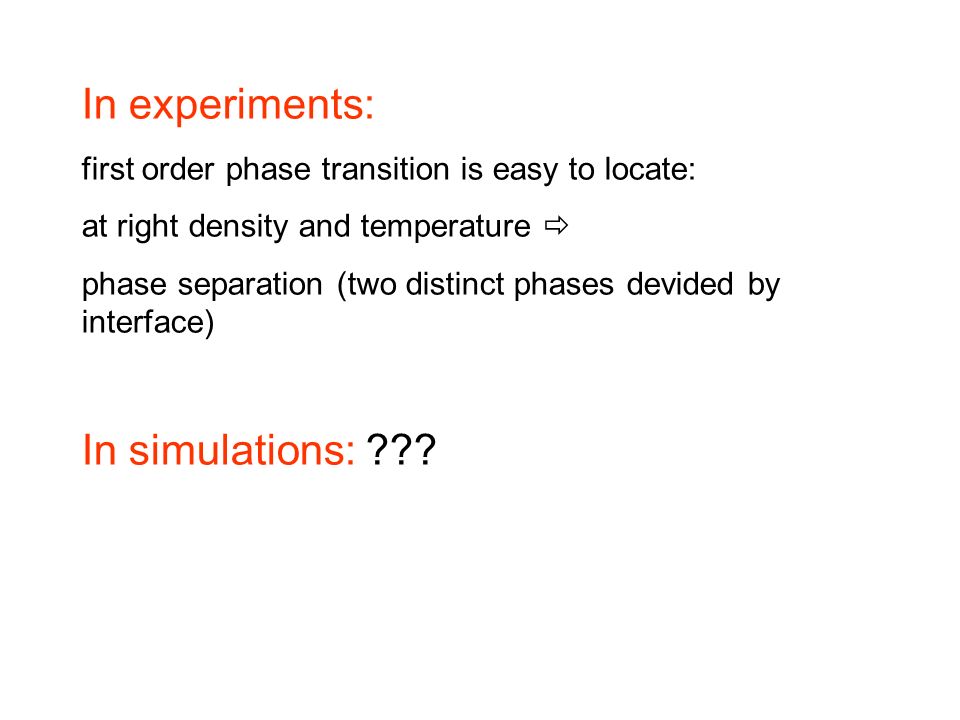 In experiments:

first order phase transition is easy to locate:

at right density and temperature ⇨

phase separation (two distinct phases devided by interface)

In simulations: ???